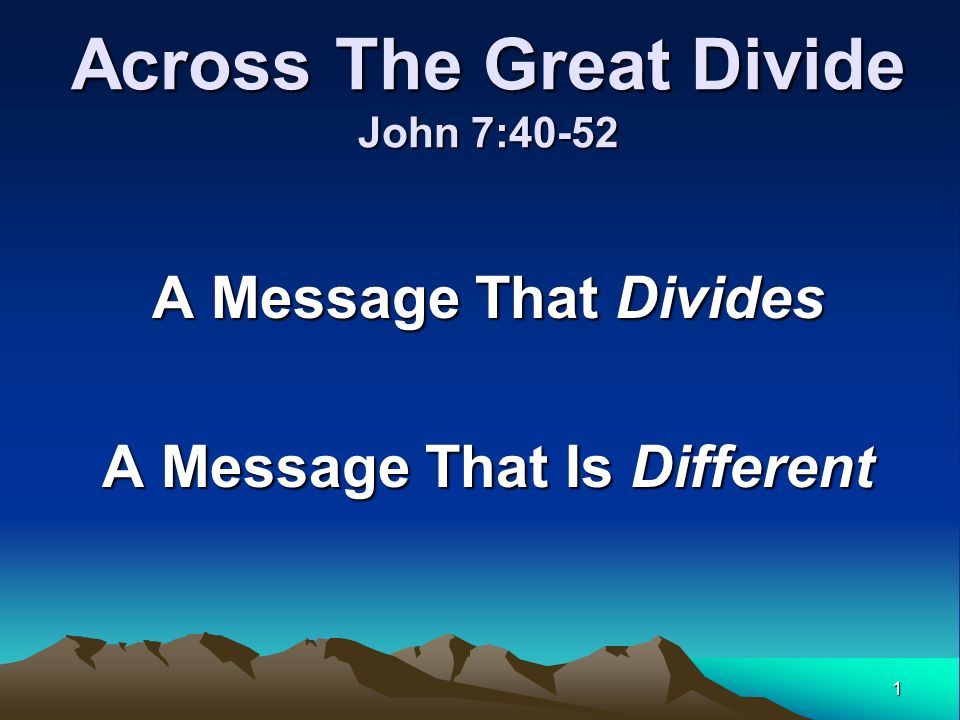 Across The Great Divide
John 7:40-52

A Message That Divides

A Message That Is Different

1